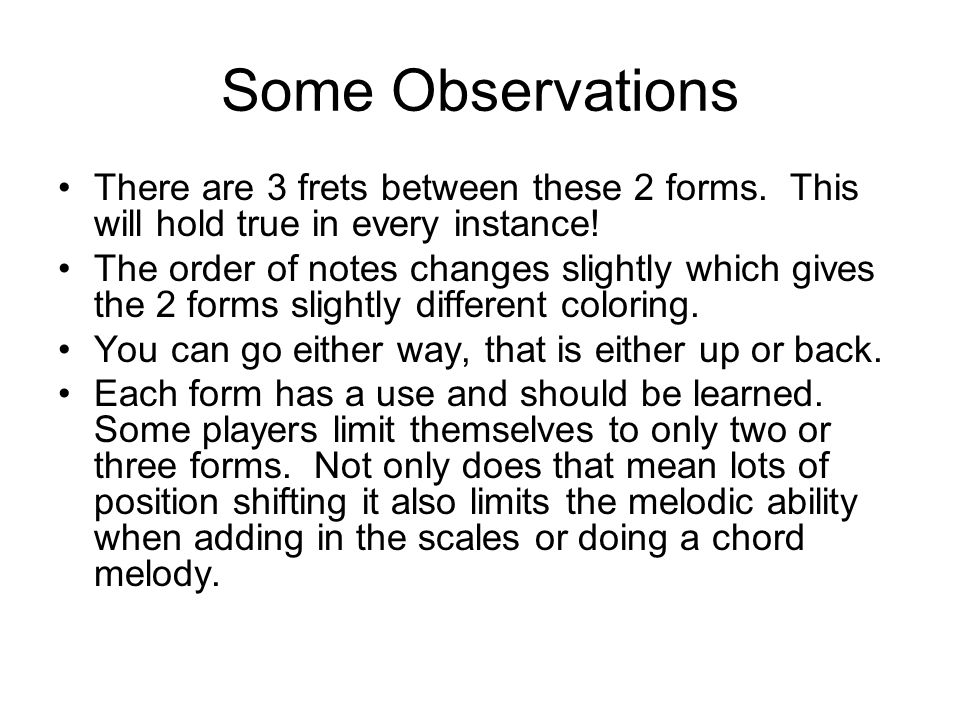 Some Observations

• There are 3 frets between these 2 forms. This will hold true in every instance!
• The order of notes changes slightly which gives the 2 forms slightly different coloring.
• You can go either way, that is either up or back.
• Each form has a use and should be learned. Some players limit themselves to only two or three forms. Not only does that mean lots of position shifting it also limits the melodic ability when adding in the scales or doing a chord melody.